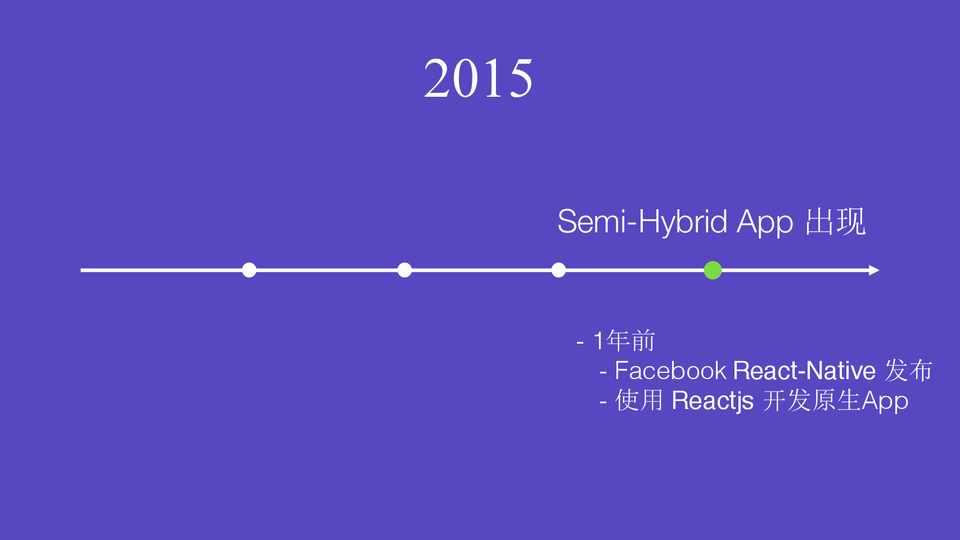 2015

Semi-Hybrid App 出现

- 1年前
- Facebook React-Native 发布
- 使用 Reactjs 开发原生App